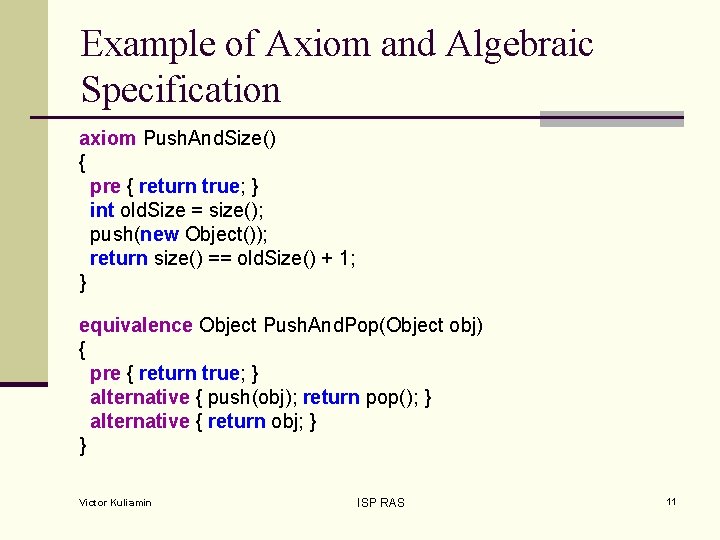 Example of Axiom and Algebraic Specification

axiom PushAndSize()
{
pre { return true; }
int oldSize = size();
push(new Object());
return size() == oldSize() + 1;
}

equivalence Object PushAndPop(Object obj)
{
pre { return true; }
alternative { push(obj); return pop(); }
alternative { return obj; }
}

Victor Kuliamin

ISP RAS

11